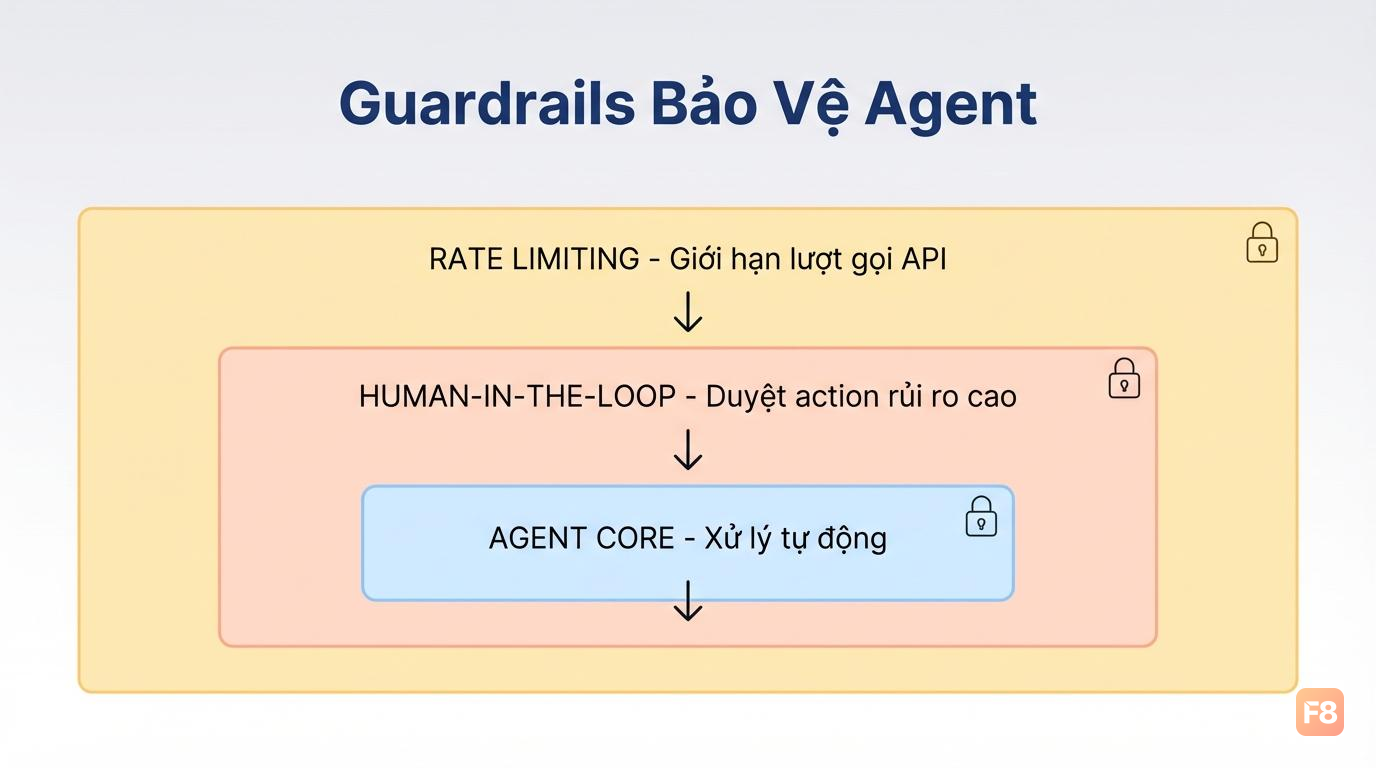 Guardrails Bảo Vệ Agent

RATE LIMITING - Giới hạn lượt gọi API

HUMAN-IN-THE-LOOP - Duyệt action rủi ro cao

AGENT CORE - Xử lý tự động

F8